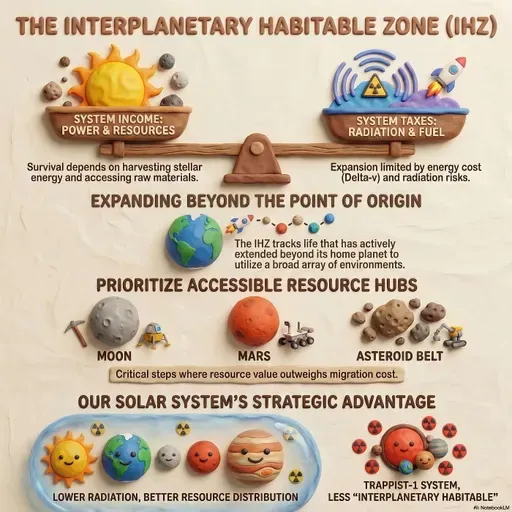 THE INTERPLANETARY HABITABLE ZONE (IHZ)

SYSTEM INCOME: POWER & RESOURCES

SYSTEM TAXES: RADIATION & FUEL

Survival depends on harvesting stellar energy and accessing raw materials.

Expansion limited by energy cost (Delta-v) and radiation risks.

EXPANDING BEYOND THE POINT OF ORIGIN

The IHZ tracks life that has actively extended beyond its home planet to utilize a broad array of environments.

PRIORITIZE ACCESSIBLE RESOURCE HUBS

MOON

MARS

ASTEROID BELT

Critical steps where resource value outweighs migration cost.

OUR SOLAR SYSTEM'S STRATEGIC ADVANTAGE

LOWER RADIATION, BETTER RESOURCE DISTRIBUTION

TRAPPIST-1 SYSTEM, LESS "INTERPLANETARY HABITABLE"

NotebookLM